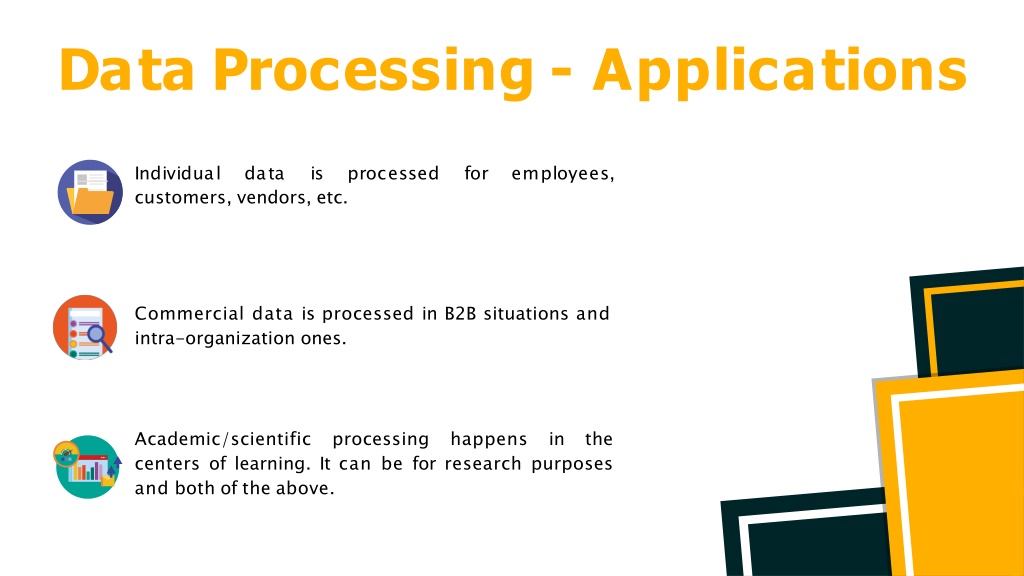 Data Processing - Applications

Individual data is processed for employees, customers, vendors, etc.

Commercial data is processed in B2B situations and intra-organization ones.

Academic/scientific processing happens in the centers of learning. It can be for research purposes and both of the above.